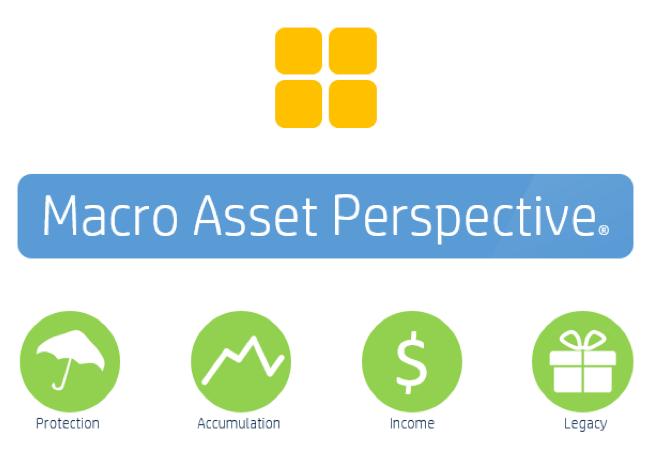 Macro Asset Perspective®

$

Protection

Accumulation

Income

Legacy